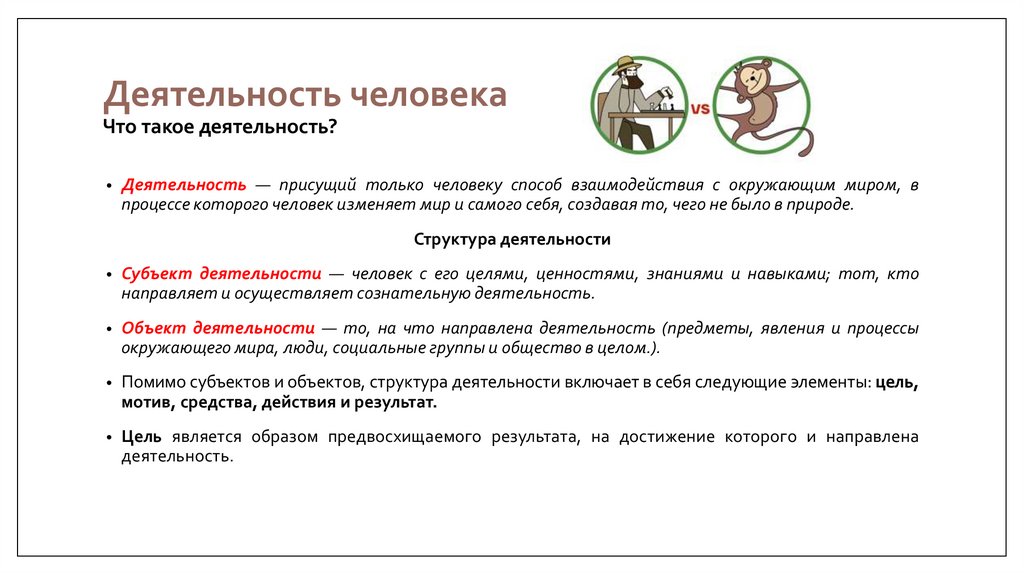 Деятельность человека
Что такое деятельность?

VS

• Деятельность — присущий только человеку способ взаимодействия с окружающим миром, в процессе которого человек изменяет мир и самого себя, создавая то, чего не было в природе.

Структура деятельности

• Субъект деятельности — человек с его целями, ценностями, знаниями и навыками; тот, кто направляет и осуществляет сознательную деятельность.

• Объект деятельности — то, на что направлена деятельность (предметы, явления и процессы окружающего мира, люди, социальные группы и общество в целом.).

• Помимо субъектов и объектов, структура деятельности включает в себя следующие элементы: цель, мотив, средства, действия и результат.

• Цель является образом предвосхищаемого результата, на достижение которого и направлена деятельность.